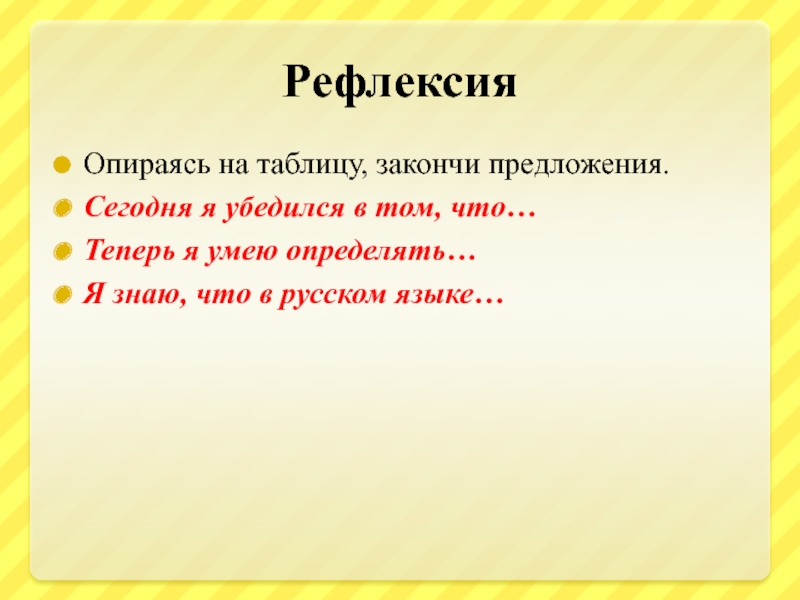 Рефлексия

Опираясь на таблицу, закончи предложения.

Сегодня я убедился в том, что…

Теперь я умею определять…

Я знаю, что в русском языке…